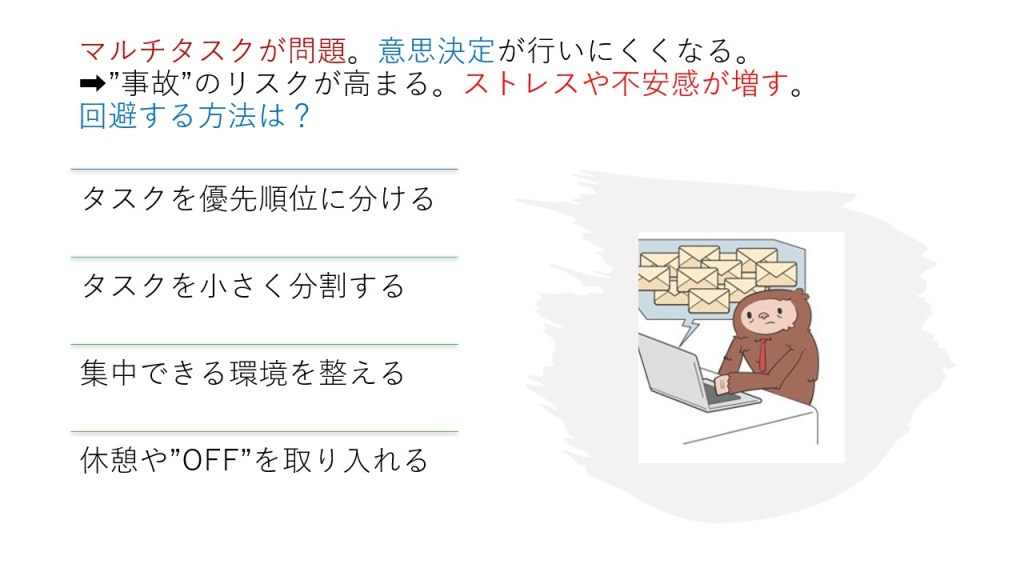 マルチタスクが問題。意思決定が行いにくくなる。
➡”事故”のリスクが高まる。ストレスや不安感が増す。
回避する方法は？

タスクを優先順位に分ける

タスクを小さく分割する

集中できる環境を整える

休憩や”OFF”を取り入れる